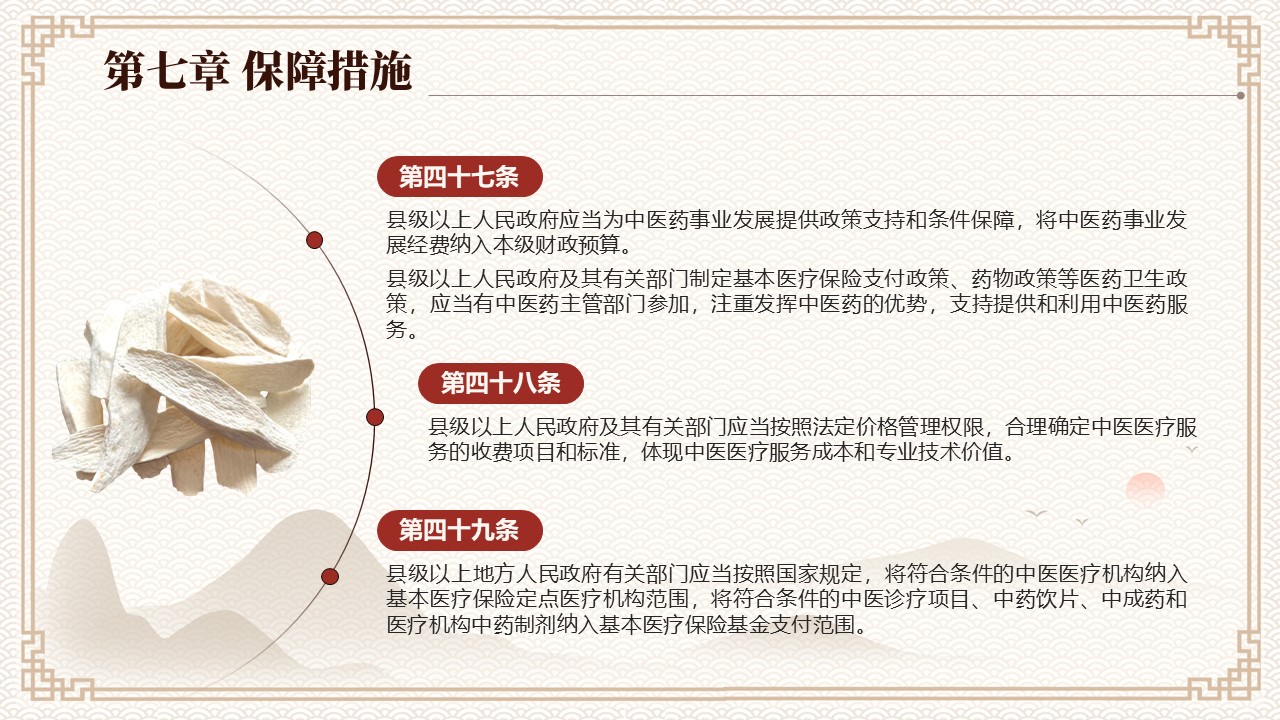 第七章 保障措施

第四十七条

县级以上人民政府应当为中医药事业发展提供政策支持和条件保障，将中医药事业发展经费纳入本级财政预算。

县级以上人民政府及其有关部门制定基本医疗保险支付政策、药物政策等医药卫生政策，应当有中医药主管部门参加，注重发挥中医药的优势，支持提供和利用中医药服务。

第四十八条

县级以上人民政府及其有关部门应当按照法定价格管理权限，合理确定中医医疗服务的收费项目和标准，体现中医医疗服务成本和专业技术价值。

第四十九条

县级以上地方人民政府有关部门应当按照国家规定，将符合条件的中医医疗机构纳入基本医疗保险定点医疗机构范围，将符合条件的中医诊疗项目、中药饮片、中成药和医疗机构中药制剂纳入基本医疗保险基金支付范围。